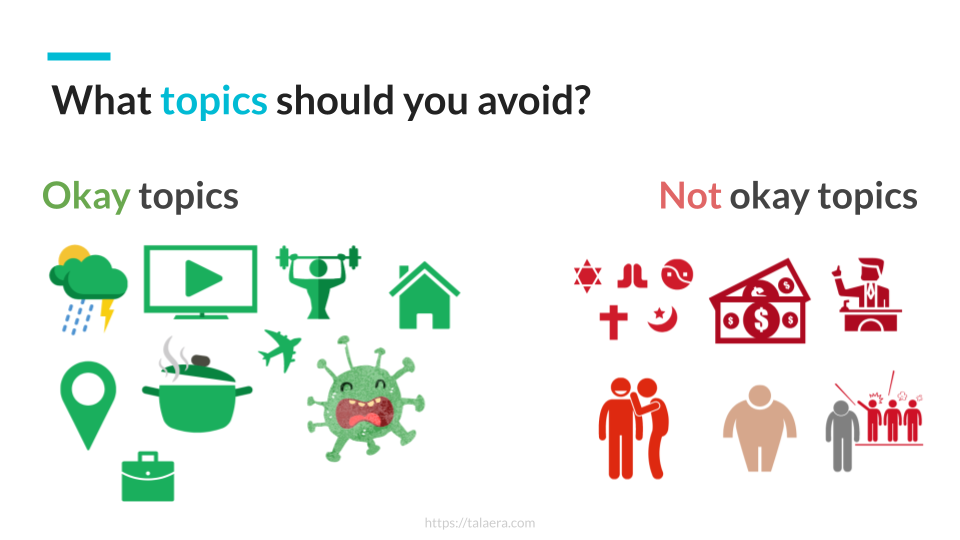 What topics should you avoid?

Okay topics

Not okay topics

https://talaera.com